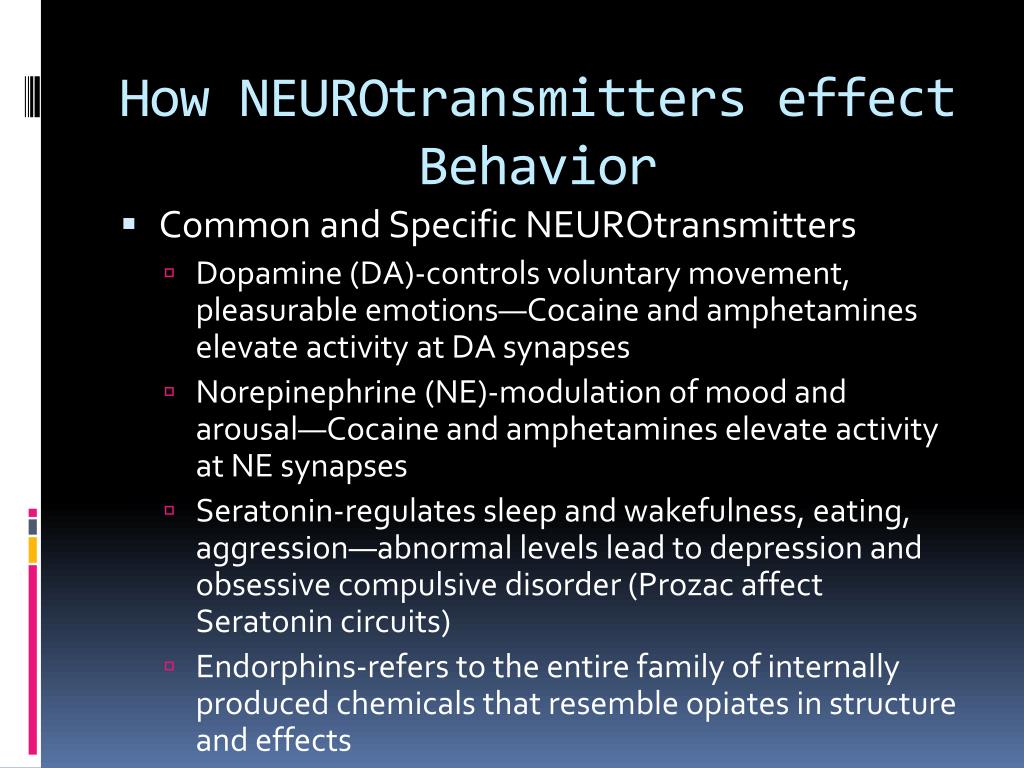 How NEUROtransmitters effect Behavior

Common and Specific NEUROtransmitters

Dopamine (DA)-controls voluntary movement, pleasurable emotions—Cocaine and amphetamines elevate activity at DA synapses

Norepinephrine (NE)-modulation of mood and arousal—Cocaine and amphetamines elevate activity at NE synapses

Seratonin-regulates sleep and wakefulness, eating, aggression—abnormal levels lead to depression and obsessive compulsive disorder (Prozac affect Seratonin circuits)

Endorphins-refers to the entire family of internally produced chemicals that resemble opiates in structure and effects